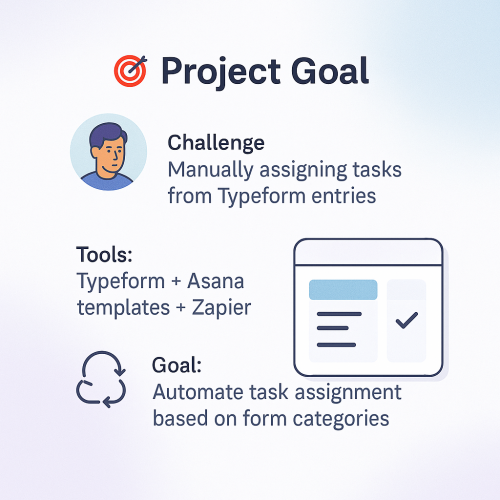 Project Goal

Challenge
Manually assigning tasks from Typeform entries

Tools:
Typeform + Asana templates + Zapier

Goal:
Automate task assignment based on form categories